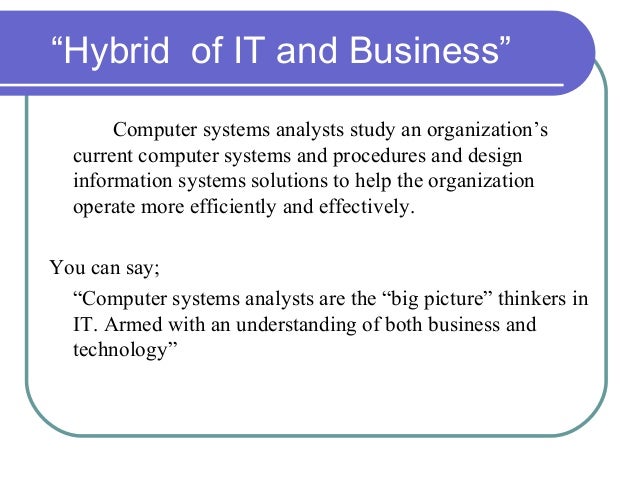 “Hybrid of IT and Business”

Computer systems analysts study an organization’s current computer systems and procedures and design information systems solutions to help the organization operate more efficiently and effectively.

You can say;

“Computer systems analysts are the “big picture” thinkers in IT. Armed with an understanding of both business and technology”